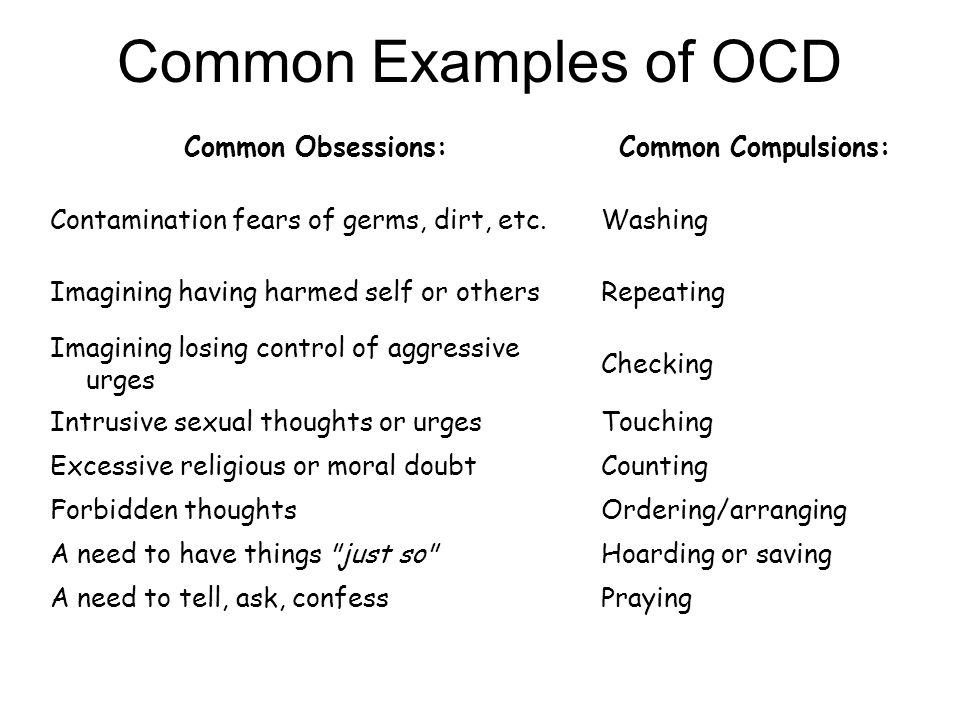 Common Examples of OCD

| Common Obsessions: | Common Compulsions: |
|---|---|
| Contamination fears of germs, dirt, etc. | Washing |
| Imagining having harmed self or others | Repeating |
| Imagining losing control of aggressive urges | Checking |
| Intrusive sexual thoughts or urges | Touching |
| Excessive religious or moral doubt | Counting |
| Forbidden thoughts | Ordering/arranging |
| A need to have things "just so" | Hoarding or saving |
| A need to tell, ask, confess | Praying |